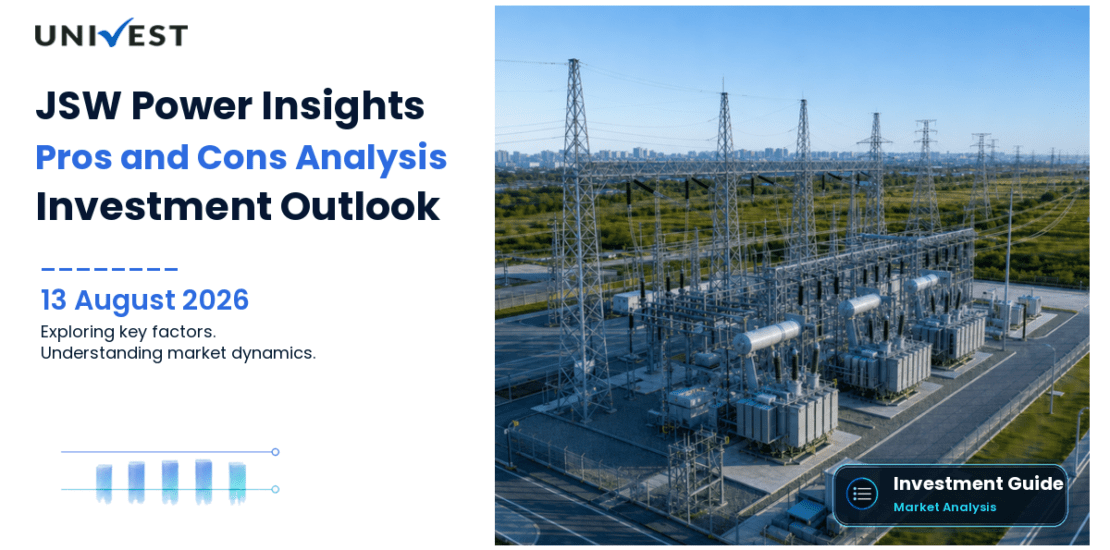 UNIVEST

JSW Power Insights
Pros and Cons Analysis
Investment Outlook

13 August 2026
Exploring key factors.
Understanding market dynamics.

Investment Guide
Market Analysis